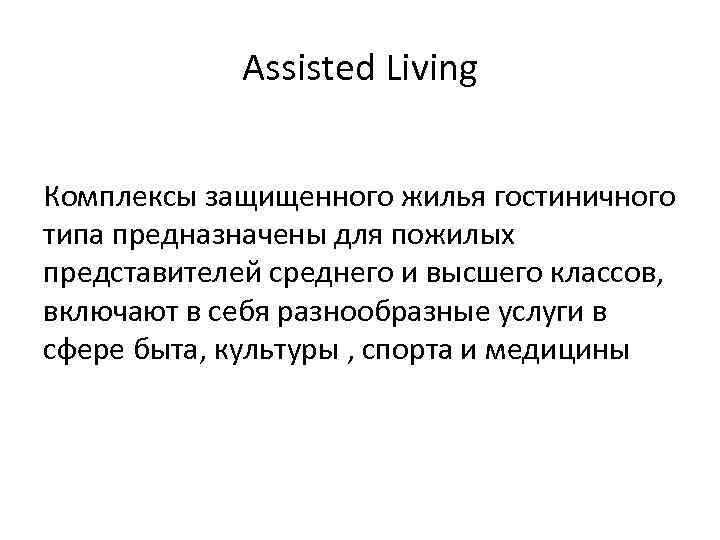 Assisted Living

Комплексы защищенного жилья гостиничного типа предназначены для пожилых представителей среднего и высшего классов, включают в себя разнообразные услуги в сфере быта, культуры , спорта и медицины